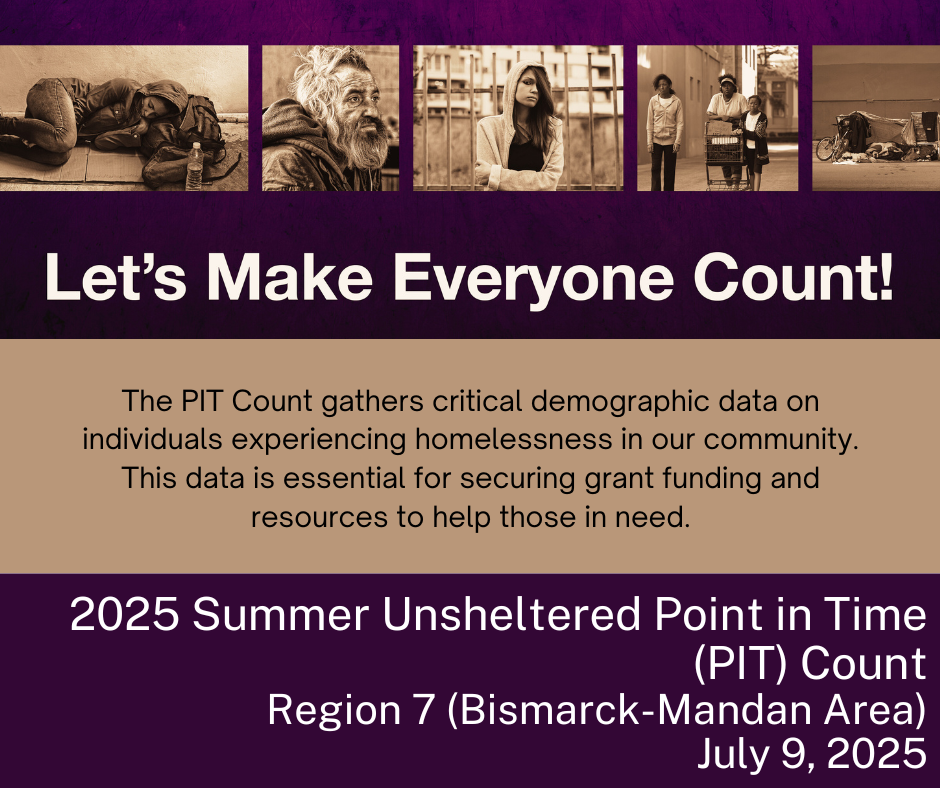 Let's Make Everyone Count!

The PIT Count gathers critical demographic data on individuals experiencing homelessness in our community. This data is essential for securing grant funding and resources to help those in need.

2025 Summer Unsheltered Point in Time (PIT) Count
Region 7 (Bismarck-Mandan Area)
July 9, 2025